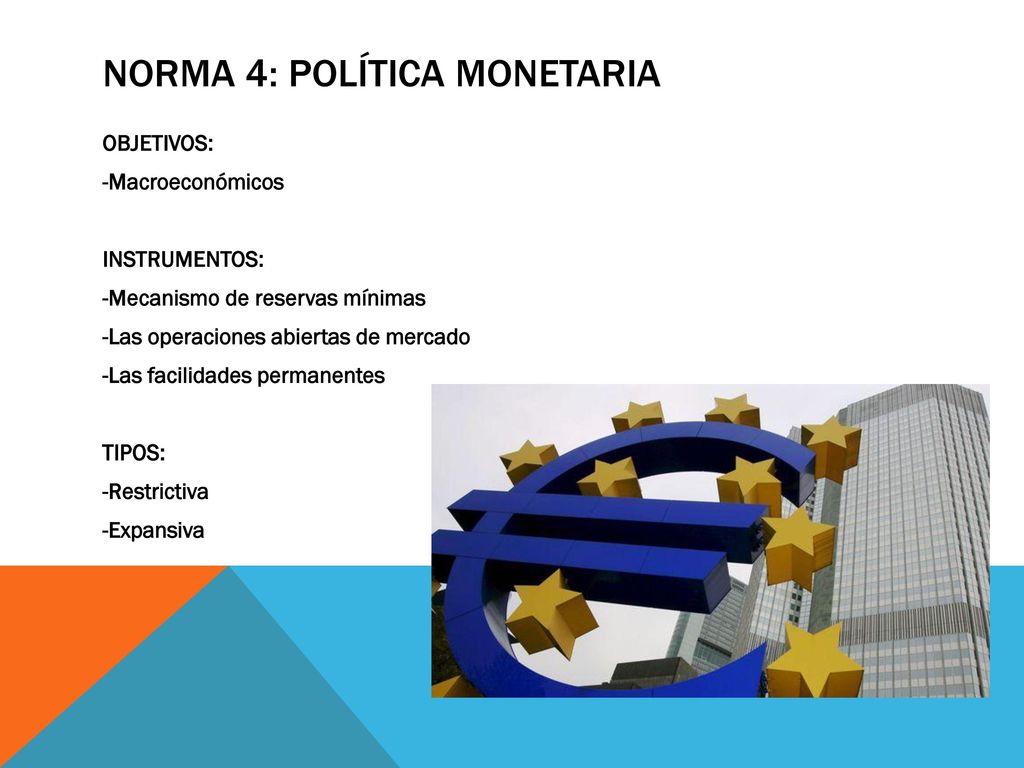 NORMA 4: POLÍTICA MONETARIA

OBJETIVOS:

-Macroeconómicos

INSTRUMENTOS:

-Mecanismo de reservas mínimas

-Las operaciones abiertas de mercado

-Las facilidades permanentes

TIPOS:

-Restrictiva

-Expansiva